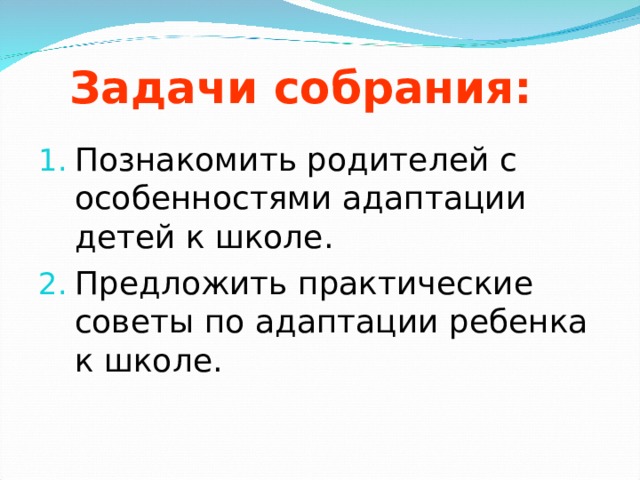 Задачи собрания:

1. Познакомить родителей с особенностями адаптации детей к школе.
2. Предложить практические советы по адаптации ребенка к школе.